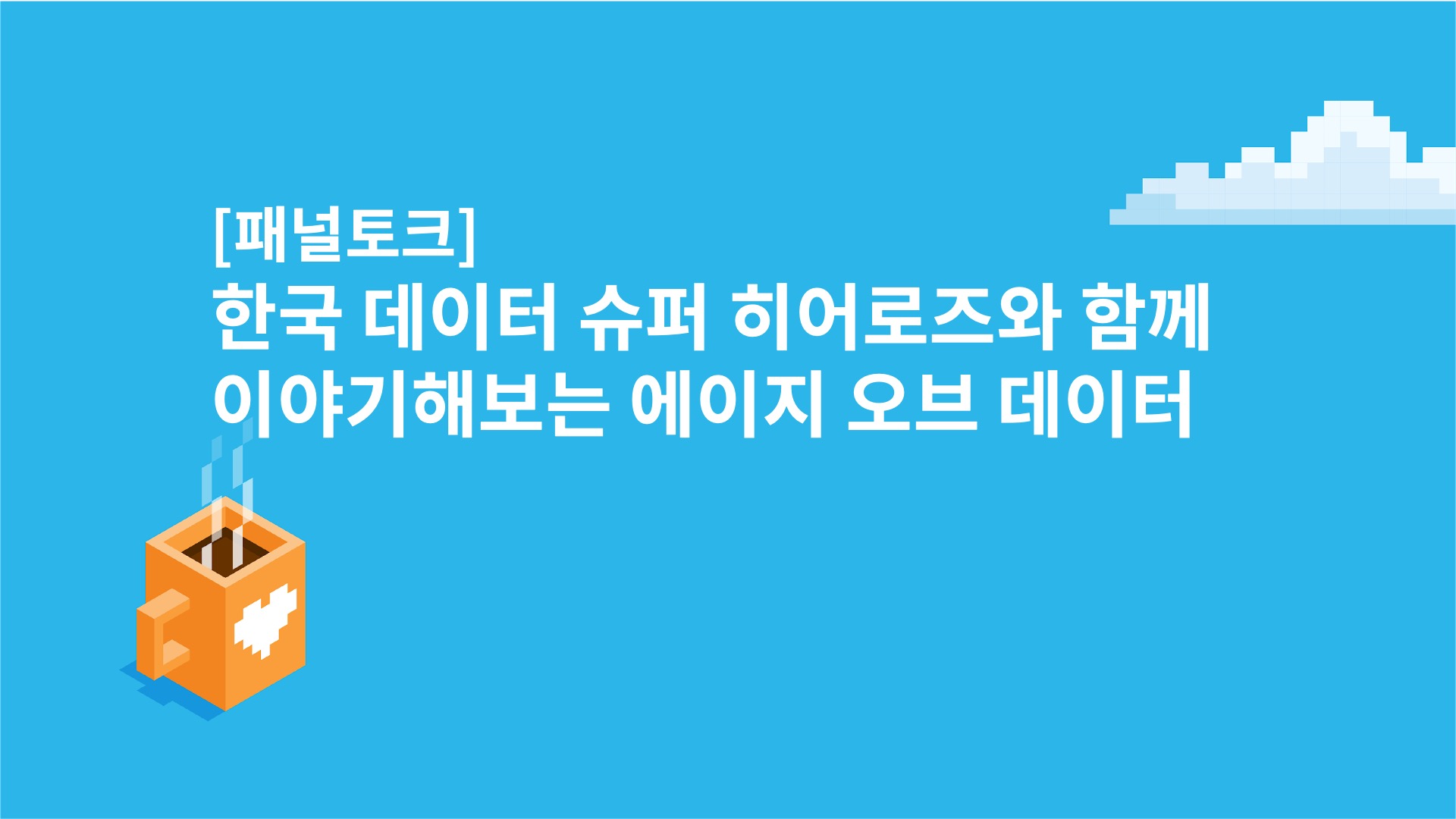 [패널토크]
한국 데이터 슈퍼 히어로즈와 함께 이야기해보는 에이지 오브 데이터